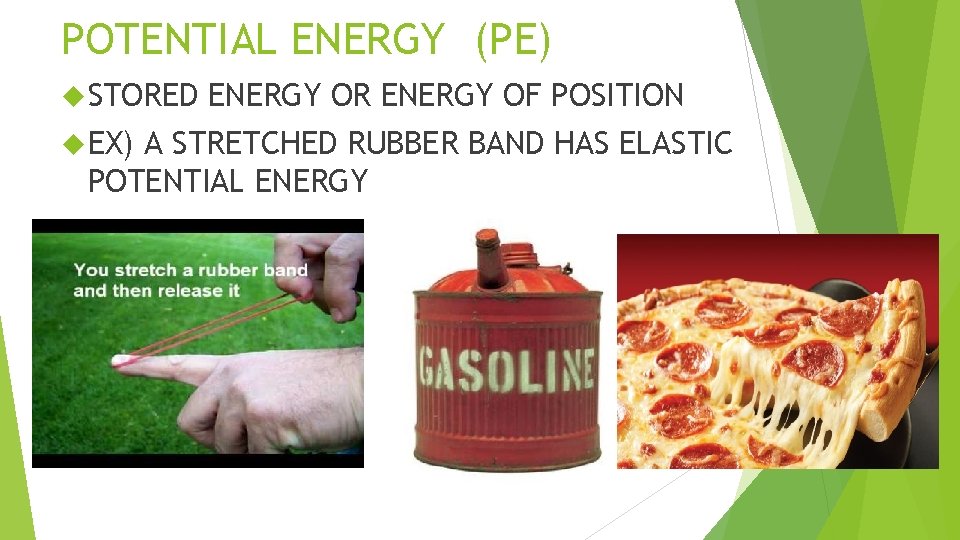 POTENTIAL ENERGY (PE)

STORED ENERGY OR ENERGY OF POSITION

EX) A STRETCHED RUBBER BAND HAS ELASTIC POTENTIAL ENERGY

You stretch a rubber band and then release it

GASOLINE